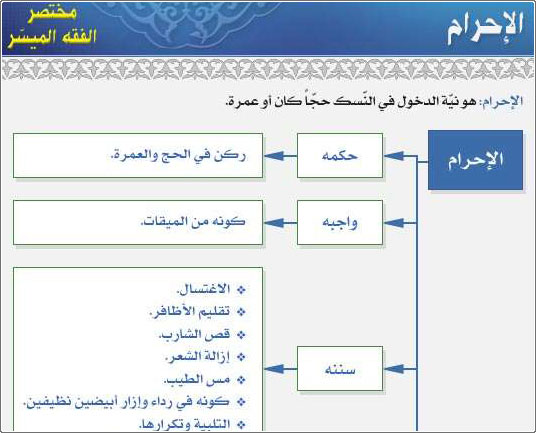 الإحرام

مختصر
الفقه الميسّر

الإحرام: هو نيّة الدخول في النّسك حجّاً كان أو عمرة.

الإحرام

حكمه
ركن في الحج والعمرة.

واجبه
كونه من الميقات.

سننه
❖ الاغتسال.
❖ تقليم الأظافر.
❖ قص الشارب.
❖ إزالة الشعر.
❖ مس الطيب.
❖ كونه في رداء وإزار أبيضين نظيفين.
❖ التلبية وتكرارها.